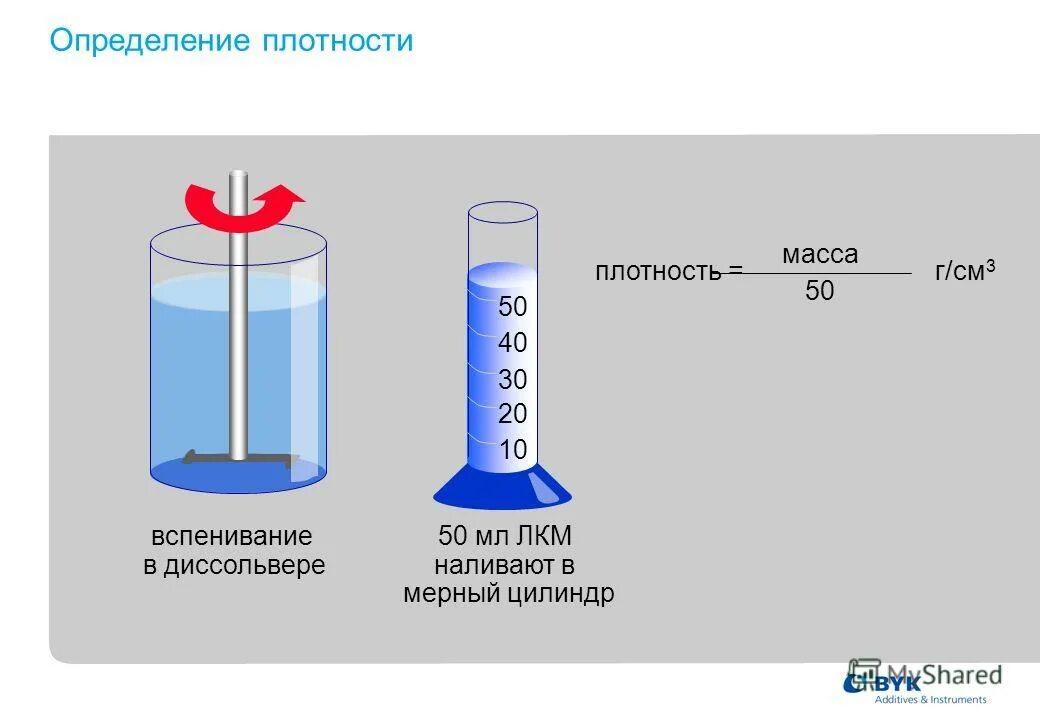 Определение плотности

50
40
30
20
10

плотность = $\frac{\text{масса}}{50}$ г/см$^3$

вспенивание в диссольвере

50 мл ЛКМ наливают в мерный цилиндр

MyShared

BYK
Additives & Instruments